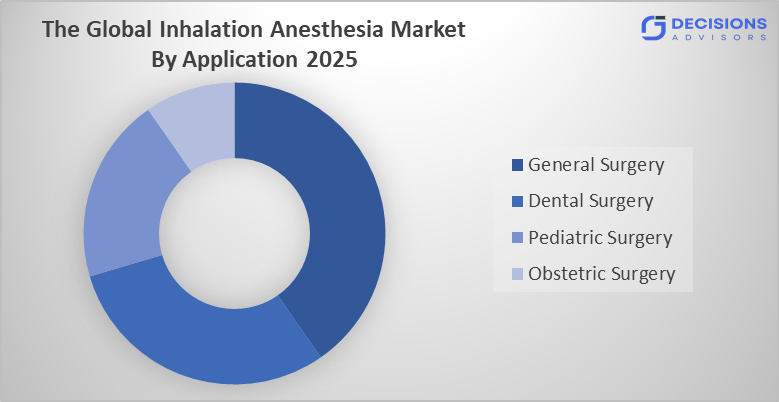 The Global Inhalation Anesthesia Market By Application 2025

DECISIONS ADVISORS

General Surgery
Dental Surgery
Pediatric Surgery
Obstetric Surgery